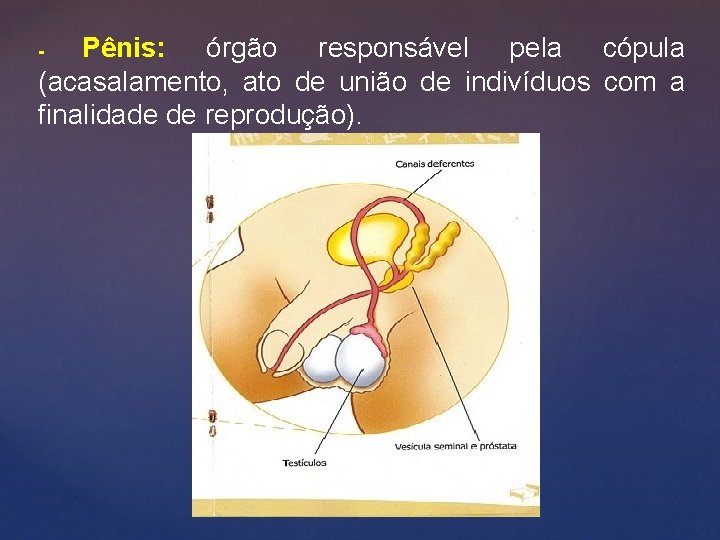 - Pênis: órgão responsável pela cópula (acasalamento, ato de união de indivíduos com a finalidade de reprodução).

Canais deferentes

Vesícula seminal e próstata

Testículos